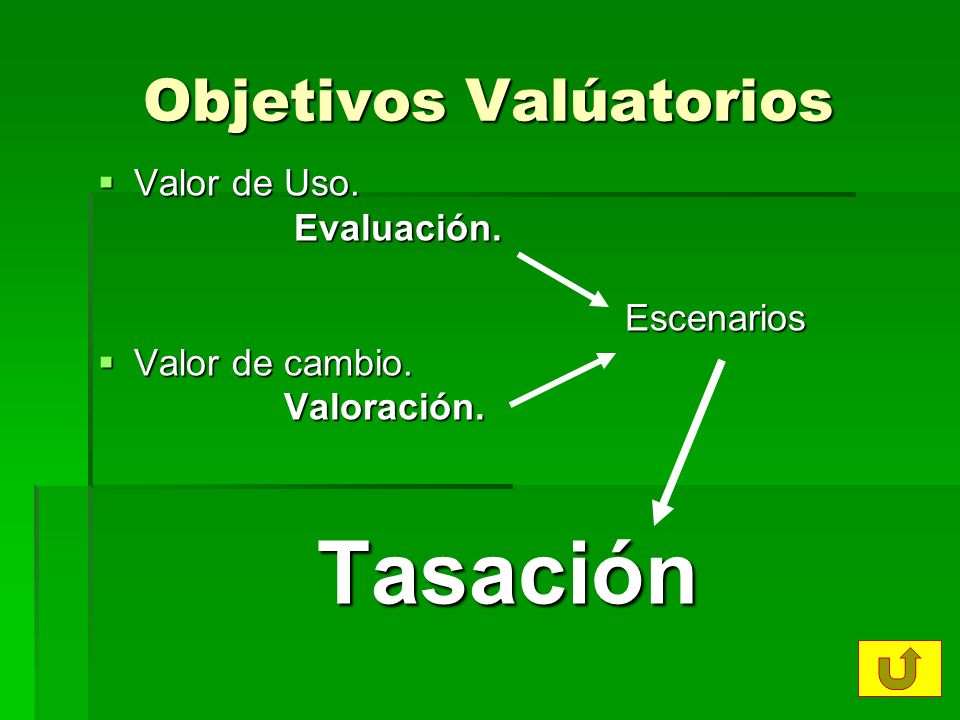 Objetivos Valúatorios

Valor de Uso.

Evaluación.

Escenarios

Valor de cambio.

Valoración.

Tasación